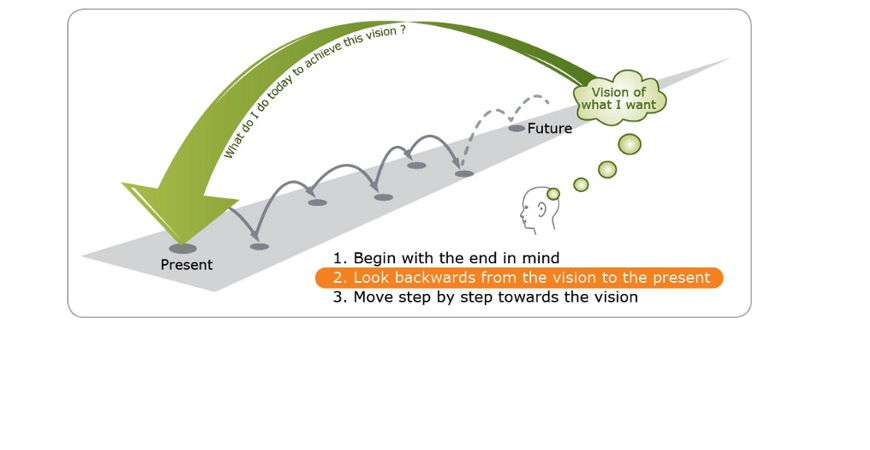 What do I do today to achieve this vision ?

Vision of what I want

Future

Present

1. Begin with the end in mind
2. Look backwards from the vision to the present
3. Move step by step towards the vision